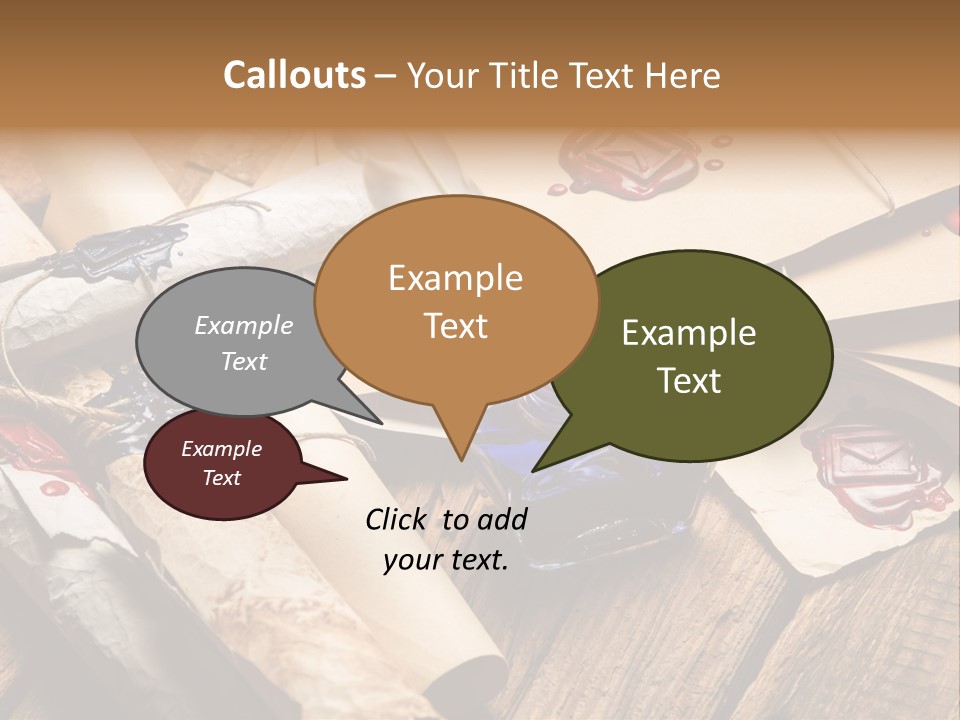 Callouts – Your Title Text Here

Example Text

Example Text

Example Text

Example Text

Click to add your text.